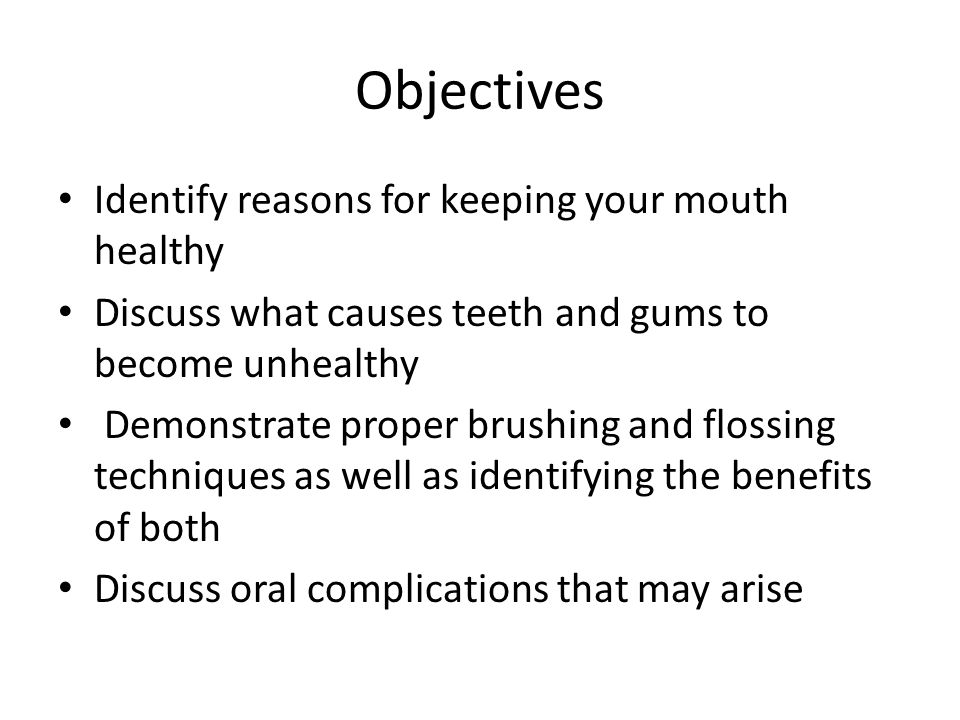 Objectives

• Identify reasons for keeping your mouth healthy
• Discuss what causes teeth and gums to become unhealthy
• Demonstrate proper brushing and flossing techniques as well as identifying the benefits of both
• Discuss oral complications that may arise